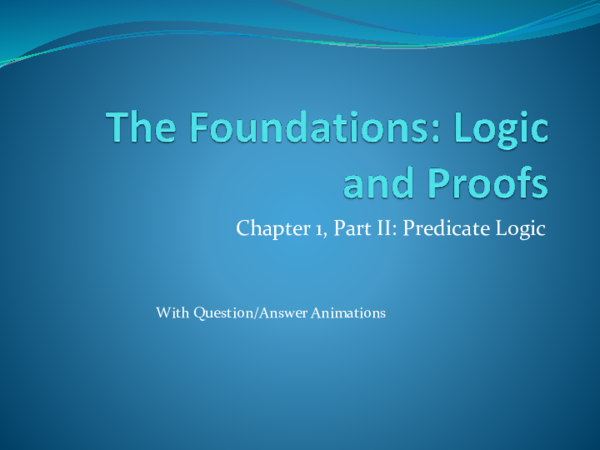 The Foundations: Logic and Proofs

Chapter 1, Part II: Predicate Logic

With Question/Answer Animations